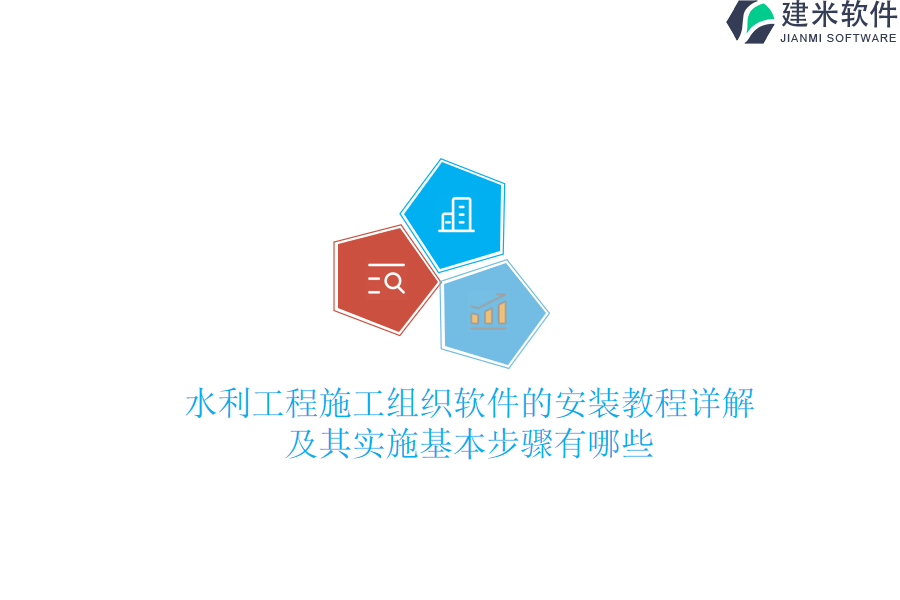 建米软件
JIANMI SOFTWARE

水利工程施工组织软件的安装教程详解及其实施基本步骤有哪些